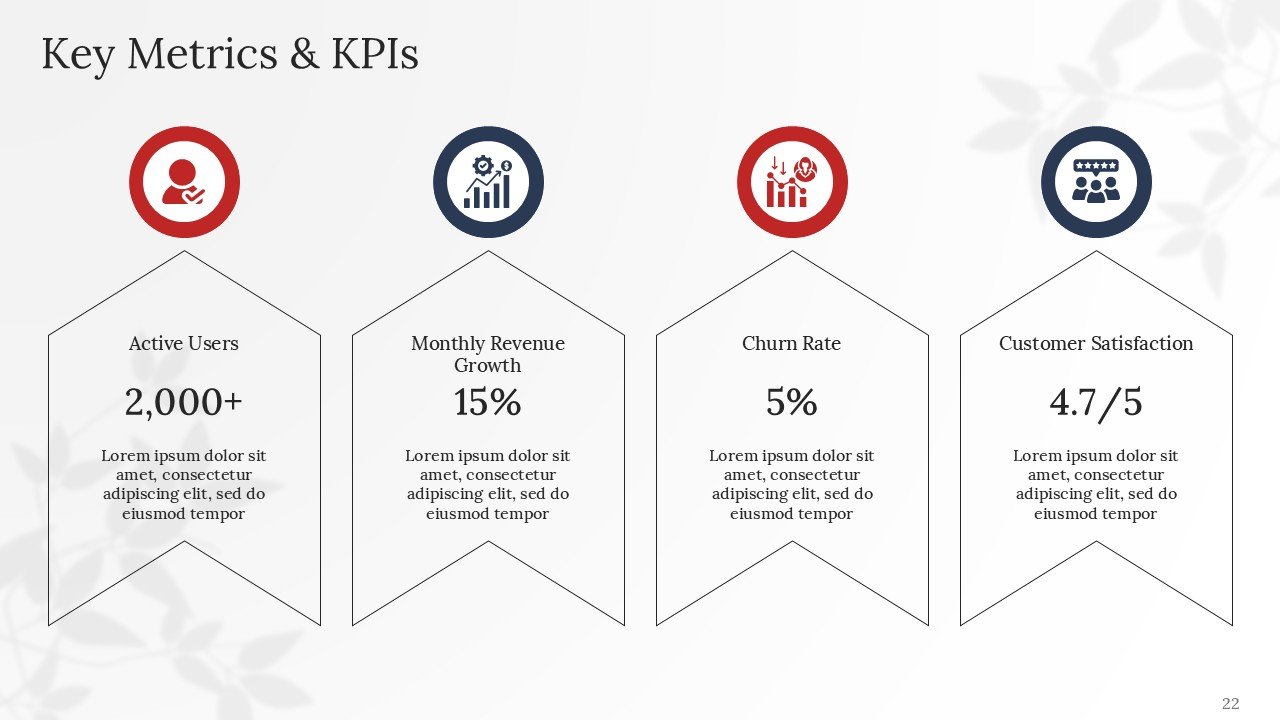 Key Metrics & KPIs

Active Users

2,000+

Lorem ipsum dolor sit amet, consectetur adipiscing elit, sed do eiusmod tempor

Monthly Revenue Growth

15%

Lorem ipsum dolor sit amet, consectetur adipiscing elit, sed do eiusmod tempor

Churn Rate

5%

Lorem ipsum dolor sit amet, consectetur adipiscing elit, sed do eiusmod tempor

Customer Satisfaction

4.7/5

Lorem ipsum dolor sit amet, consectetur adipiscing elit, sed do eiusmod tempor

22